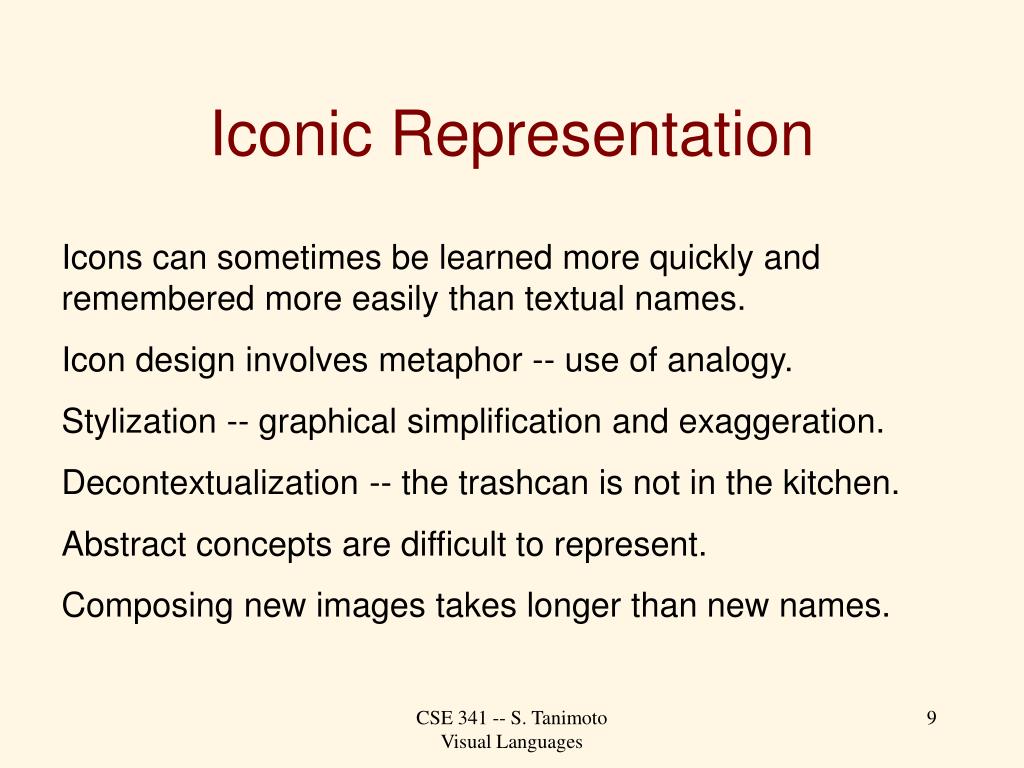 Iconic Representation

Icons can sometimes be learned more quickly and remembered more easily than textual names.

Icon design involves metaphor -- use of analogy.

Stylization -- graphical simplification and exaggeration.

Decontextualization -- the trashcan is not in the kitchen.

Abstract concepts are difficult to represent.

Composing new images takes longer than new names.

CSE 341 -- S. Tanimoto
Visual Languages

9